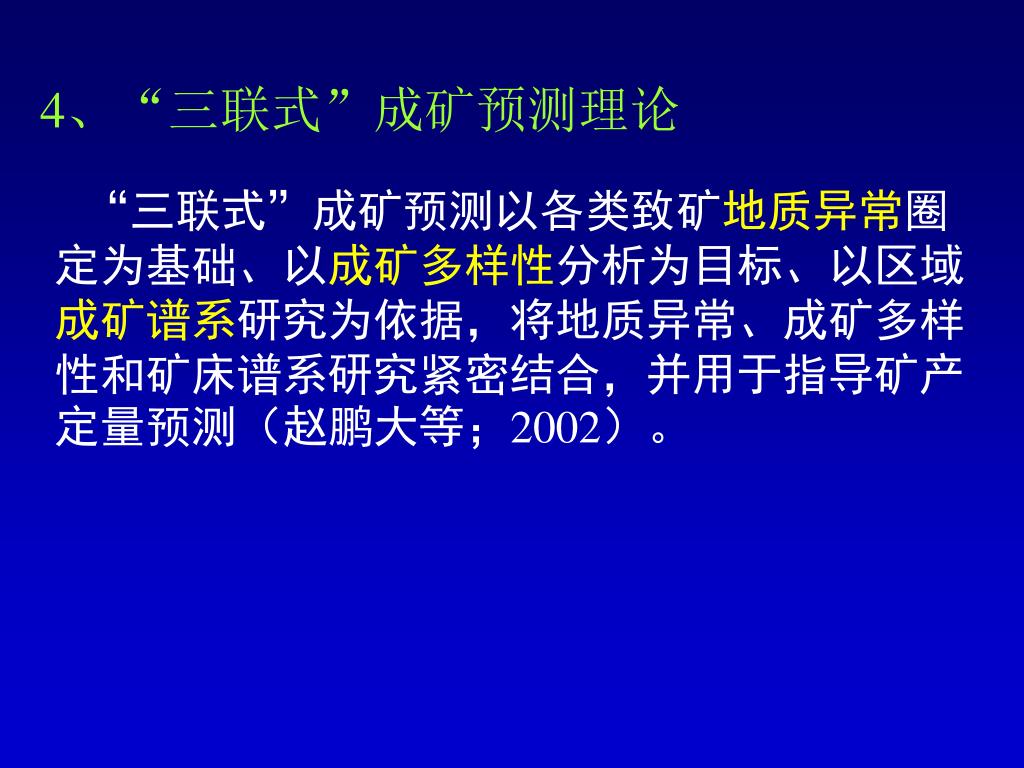 4、“三联式”成矿预测理论

“三联式”成矿预测以各类致矿地质异常圈定为基础、以成矿多样性分析为目标、以区域成矿谱系研究为依据，将地质异常、成矿多样性和矿床谱系研究紧密结合，并用于指导矿产定量预测（赵鹏大等；2002）。